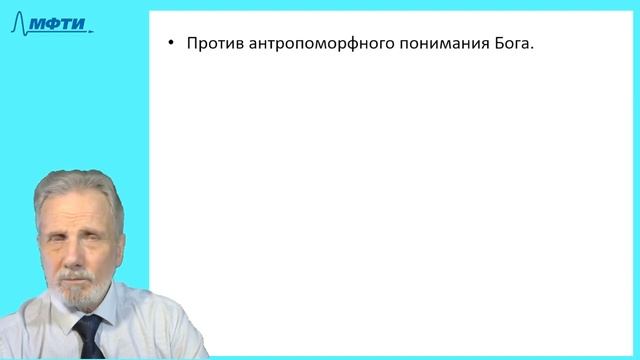 МФТИ

• Против антропоморфного понимания Бога.